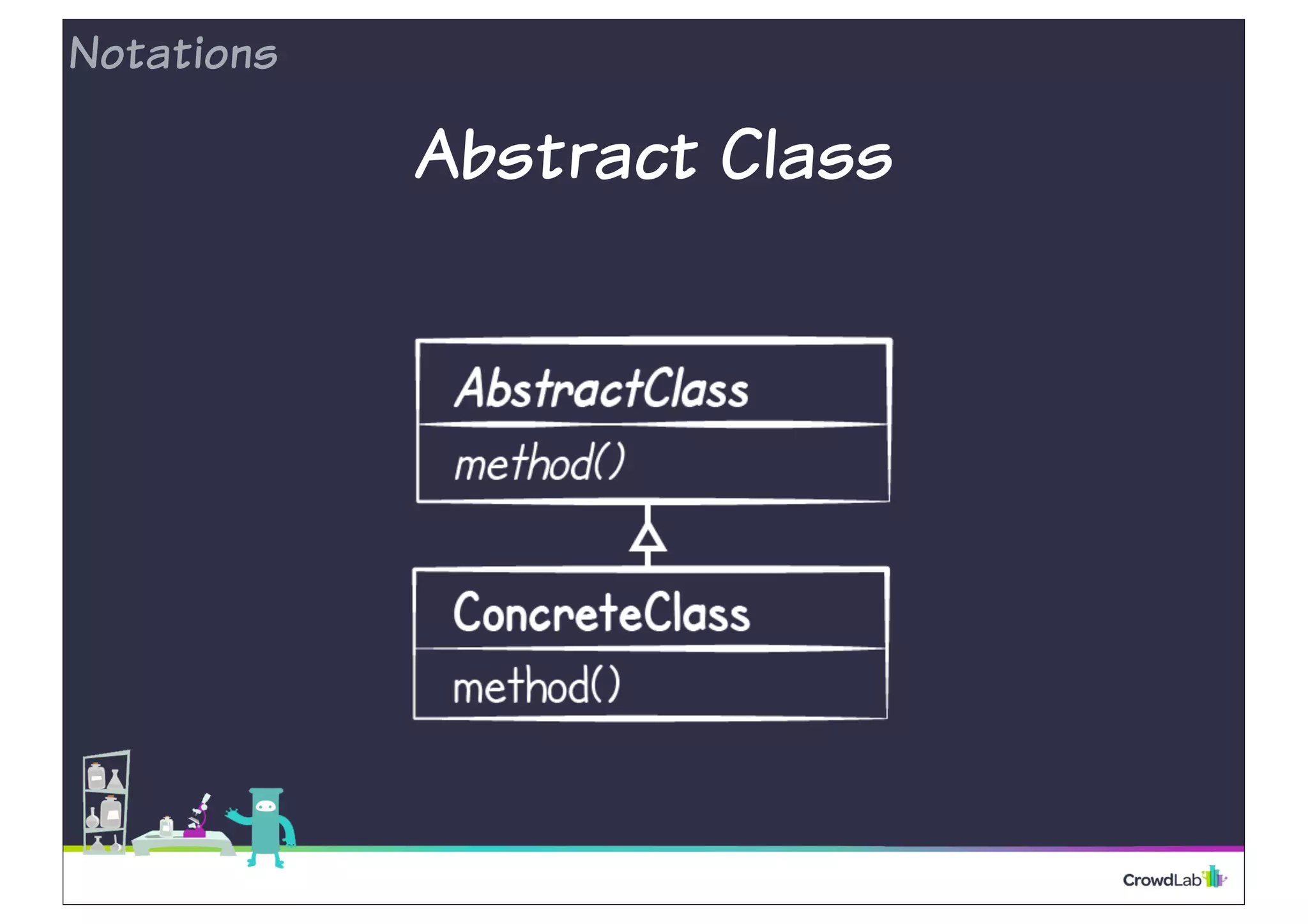 Notations

Abstract Class

AbstractClass

method()

ConcreteClass

method()

CrowdLab